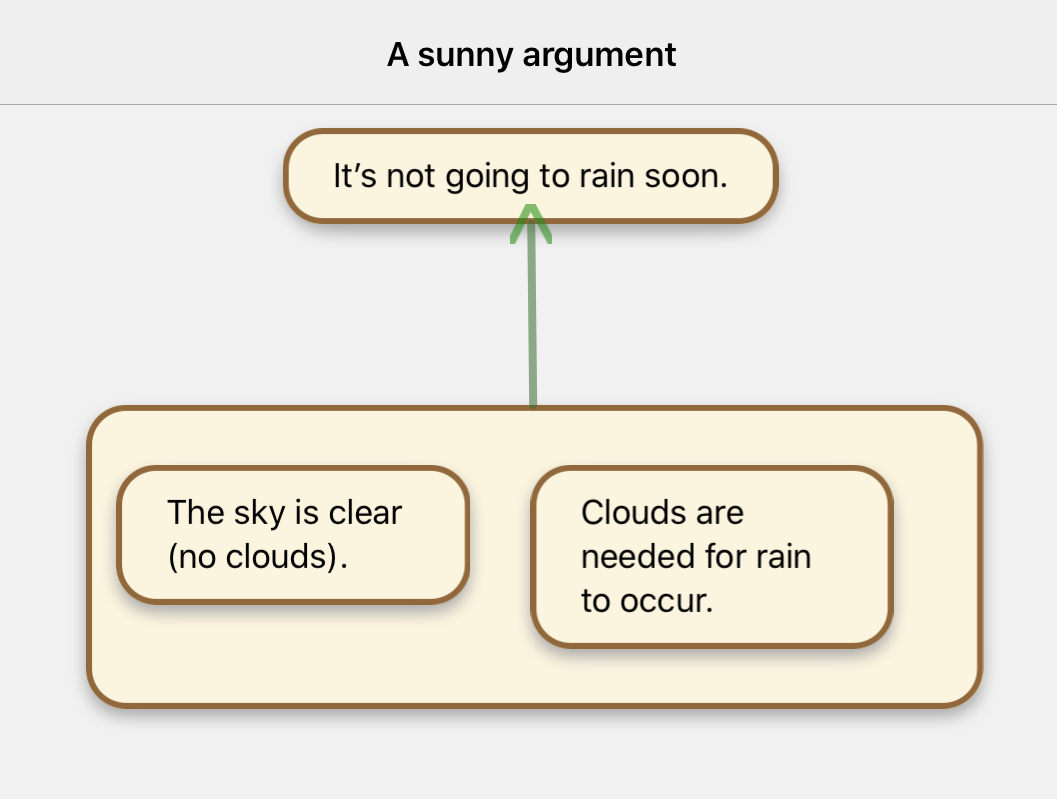 A sunny argument

It’s not going to rain soon.

The sky is clear (no clouds).

Clouds are needed for rain to occur.